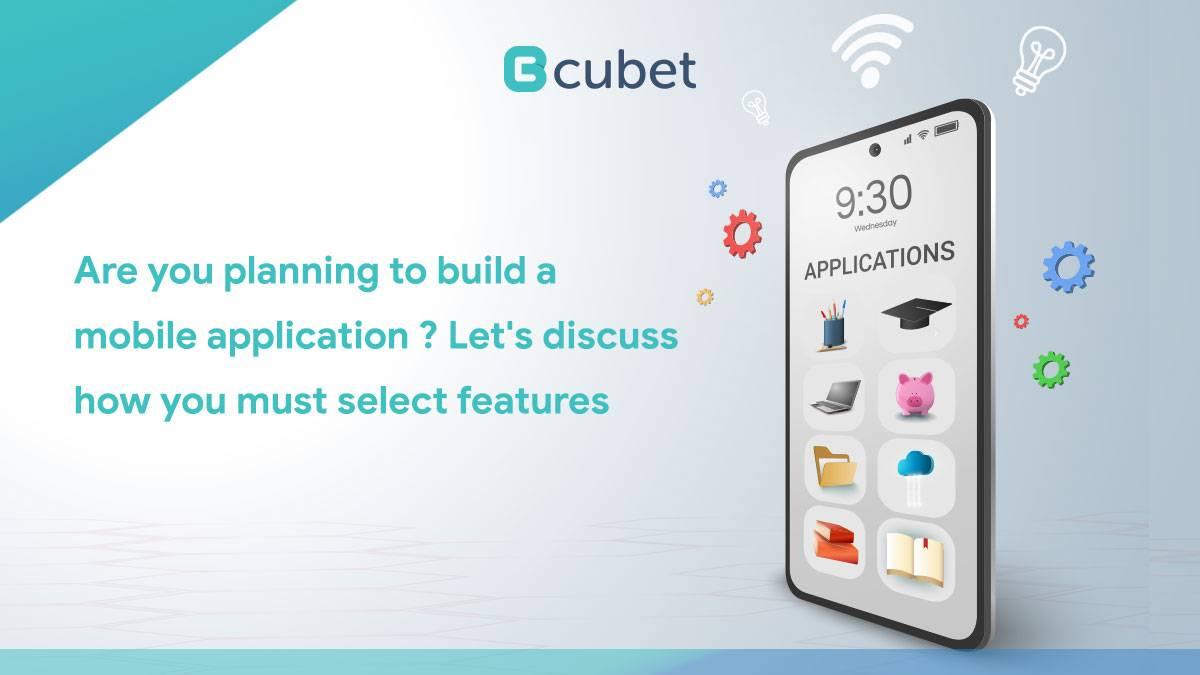 cubet

Are you planning to build a mobile application ? Let's discuss how you must select features

9:30
Wednesday

APPLICATIONS